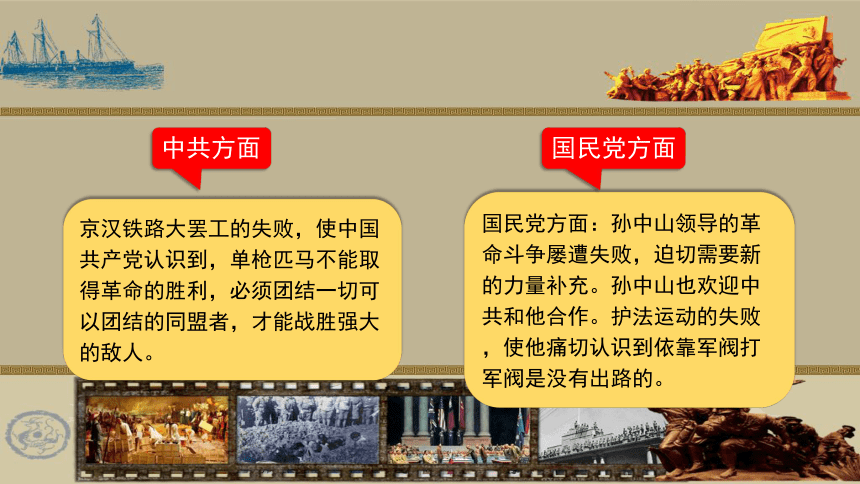 中共方面

京汉铁路大罢工的失败，使中国共产党认识到，单枪匹马不能取得革命的胜利，必须团结一切可以团结的同盟者，才能战胜强大的敌人。

国民党方面

国民党方面：孙中山领导的革命斗争屡遭失败，迫切需要新的力量补充。孙中山也欢迎中共和他合作。护法运动的失败，使他痛切认识到依靠军阀打军阀是没有出路的。